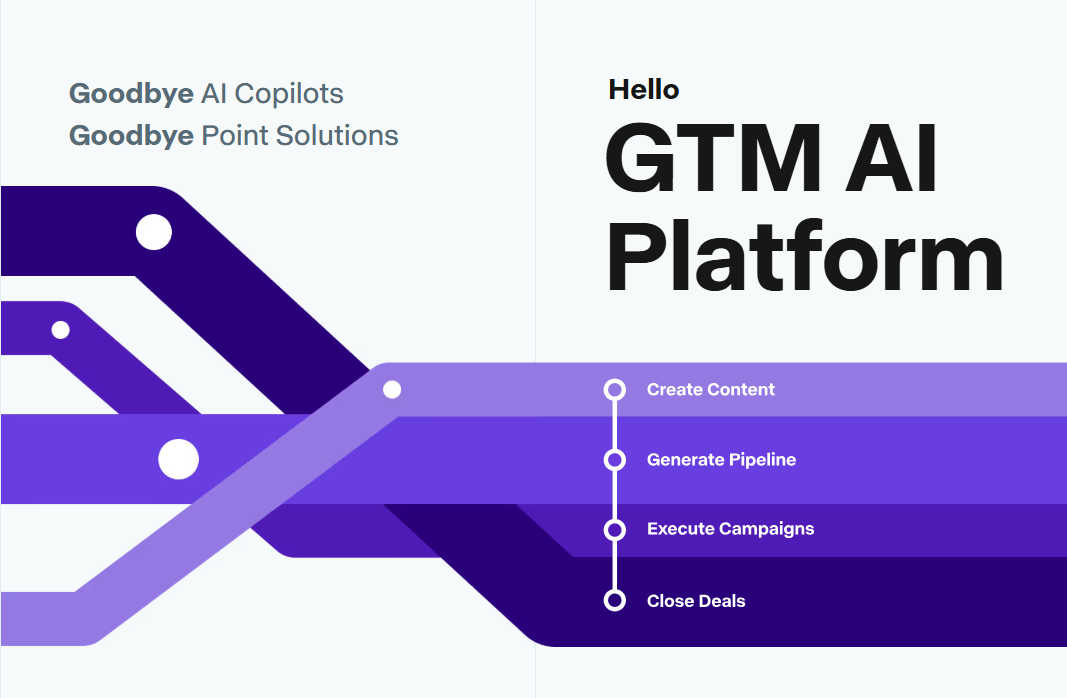 Goodbye AI Copilots
Goodbye Point Solutions

Hello
GTM AI Platform

Create Content
Generate Pipeline
Execute Campaigns
Close Deals